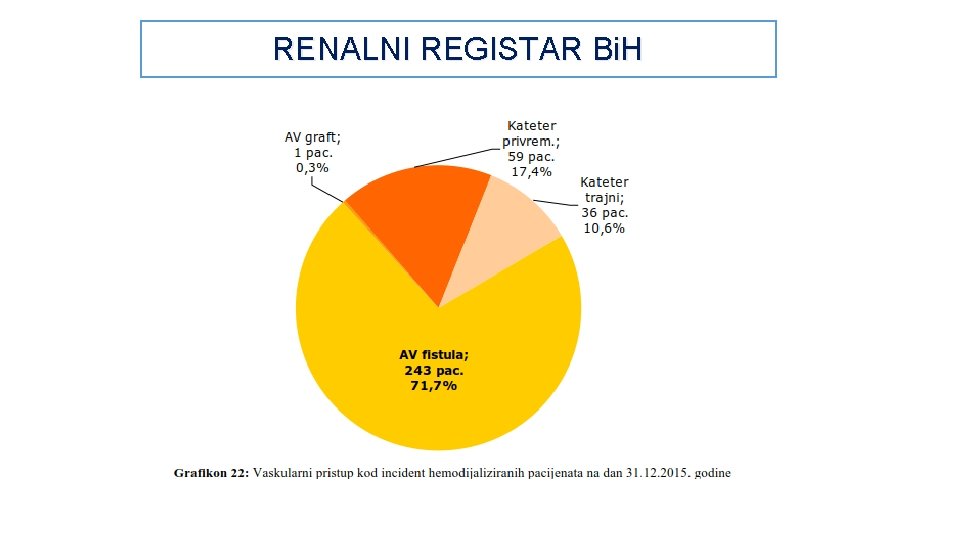 RENALNI REGISTAR BiH

AV graft; 1 pac. 0,3%

Kateter privrem.; 59 pac. 17,4%

Kateter trajni; 36 pac. 10,6%

AV fistula; 243 pac. 71,7%

Grafikon 22: Vaskularni pristup kod incident hemodijaliziranih pacijenata na dan 31.12.2015. godine